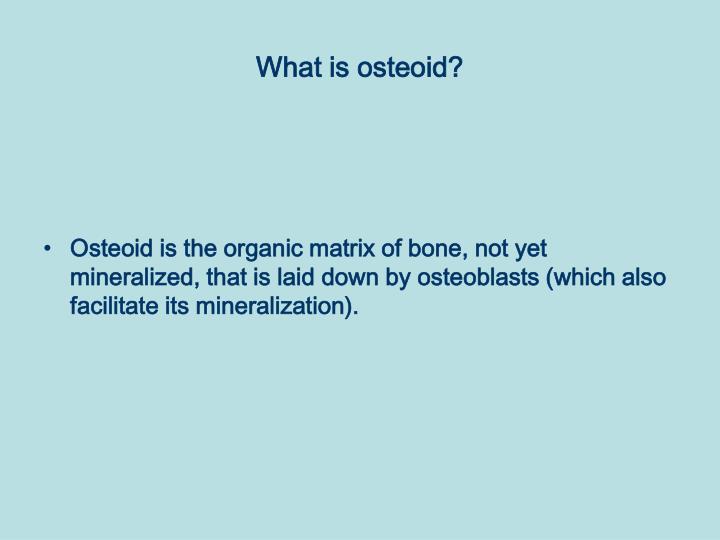 What is osteoid?

• Osteoid is the organic matrix of bone, not yet mineralized, that is laid down by osteoblasts (which also facilitate its mineralization).